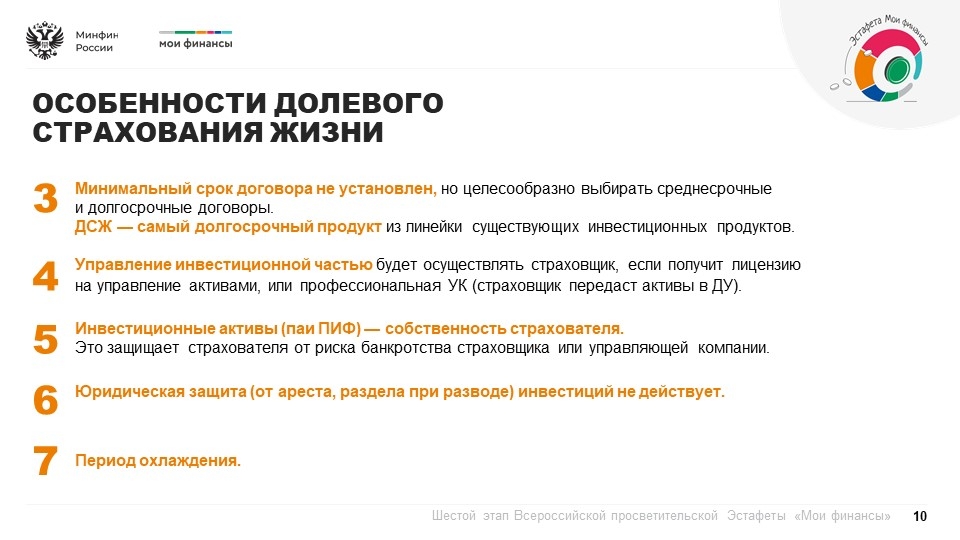 Минфин России

мои финансы

Эстафета Мои финансы

ОСОБЕННОСТИ ДОЛЕВОГО СТРАХОВАНИЯ ЖИЗНИ

3 Минимальный срок договора не установлен, но целесообразно выбирать среднесрочные и долгосрочные договоры.
ДСЖ — самый долгосрочный продукт из линейки существующих инвестиционных продуктов.

4 Управление инвестиционной частью будет осуществлять страховщик, если получит лицензию на управление активами, или профессиональная УК (страховщик передаст активы в ДУ).

5 Инвестиционные активы (паи ПИФ) — собственность страхователя.
Это защищает страхователя от риска банкротства страховщика или управляющей компании.

6 Юридическая защита (от ареста, раздела при разводе) инвестиций не действует.

7 Период охлаждения.

Шестой этап Всероссийской просветительской Эстафеты «Мои финансы» 10